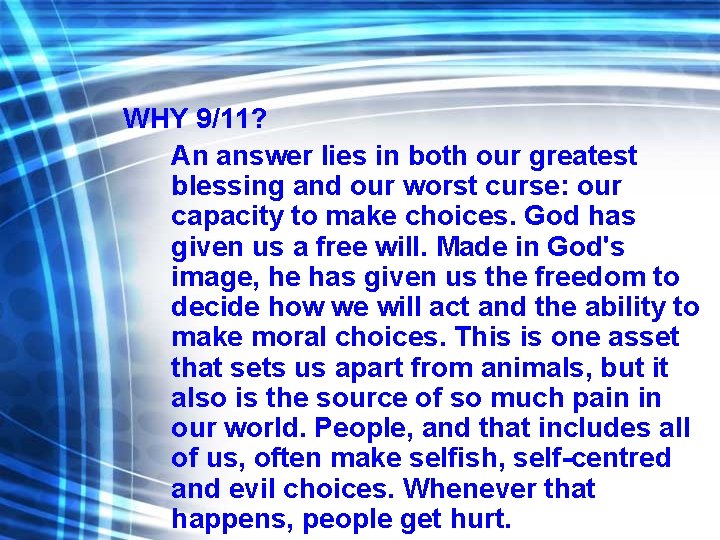 WHY 9/11?

An answer lies in both our greatest blessing and our worst curse: our capacity to make choices. God has given us a free will. Made in God's image, he has given us the freedom to decide how we will act and the ability to make moral choices. This is one asset that sets us apart from animals, but it also is the source of so much pain in our world. People, and that includes all of us, often make selfish, self-centred and evil choices. Whenever that happens, people get hurt.